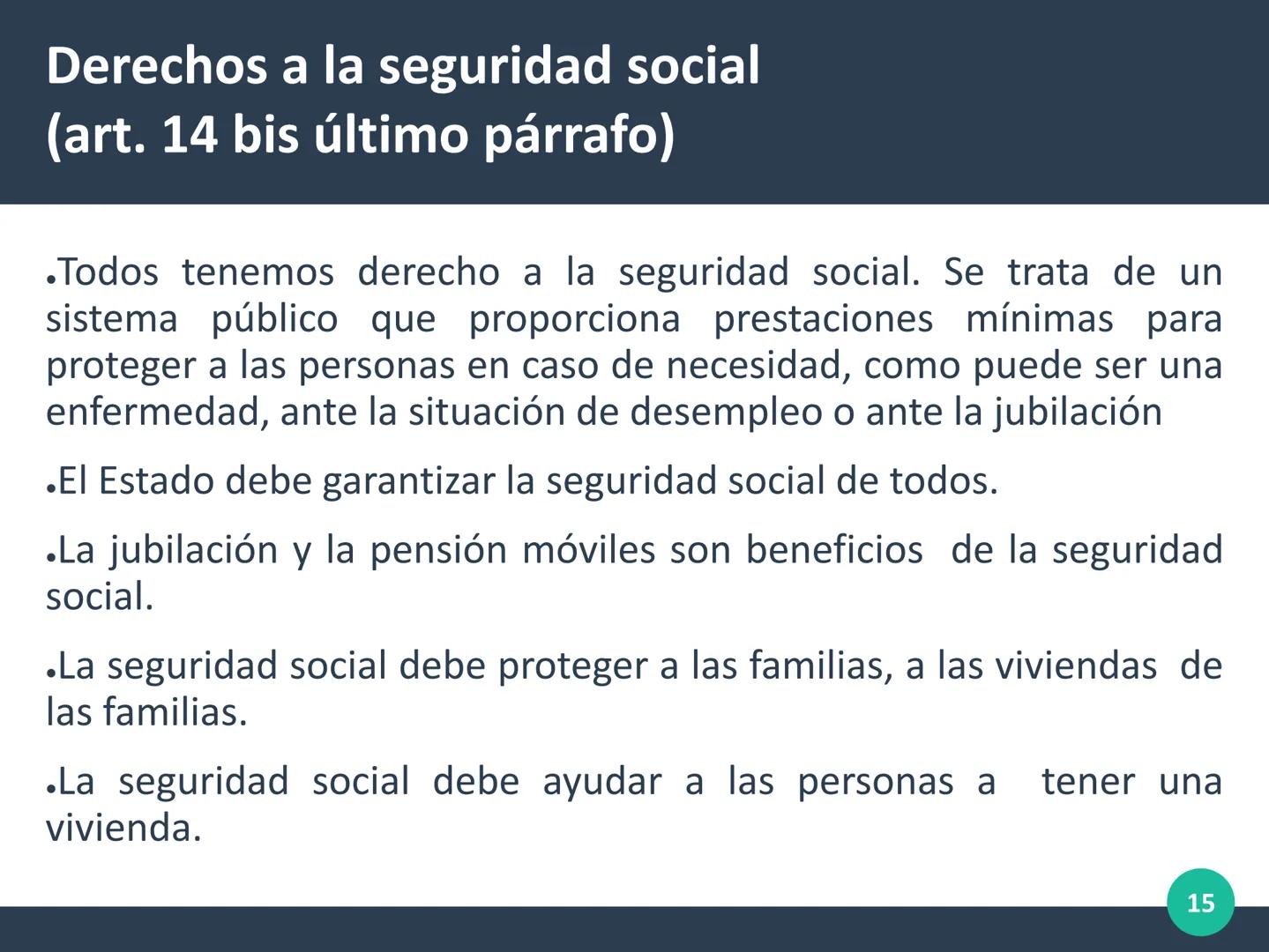 Derechos a la seguridad social
(art. 14 bis último párrafo)

•Todos tenemos derecho a la seguridad social. Se trata de un sistema público que proporciona prestaciones mínimas para proteger a las personas en caso de necesidad, como puede ser una enfermedad, ante la situación de desempleo o ante la jubilación

•El Estado debe garantizar la seguridad social de todos.

•La jubilación y la pensión móviles son beneficios de la seguridad social.

•La seguridad social debe proteger a las familias, a las viviendas de las familias.

•La seguridad social debe ayudar a las personas a tener una vivienda.

15